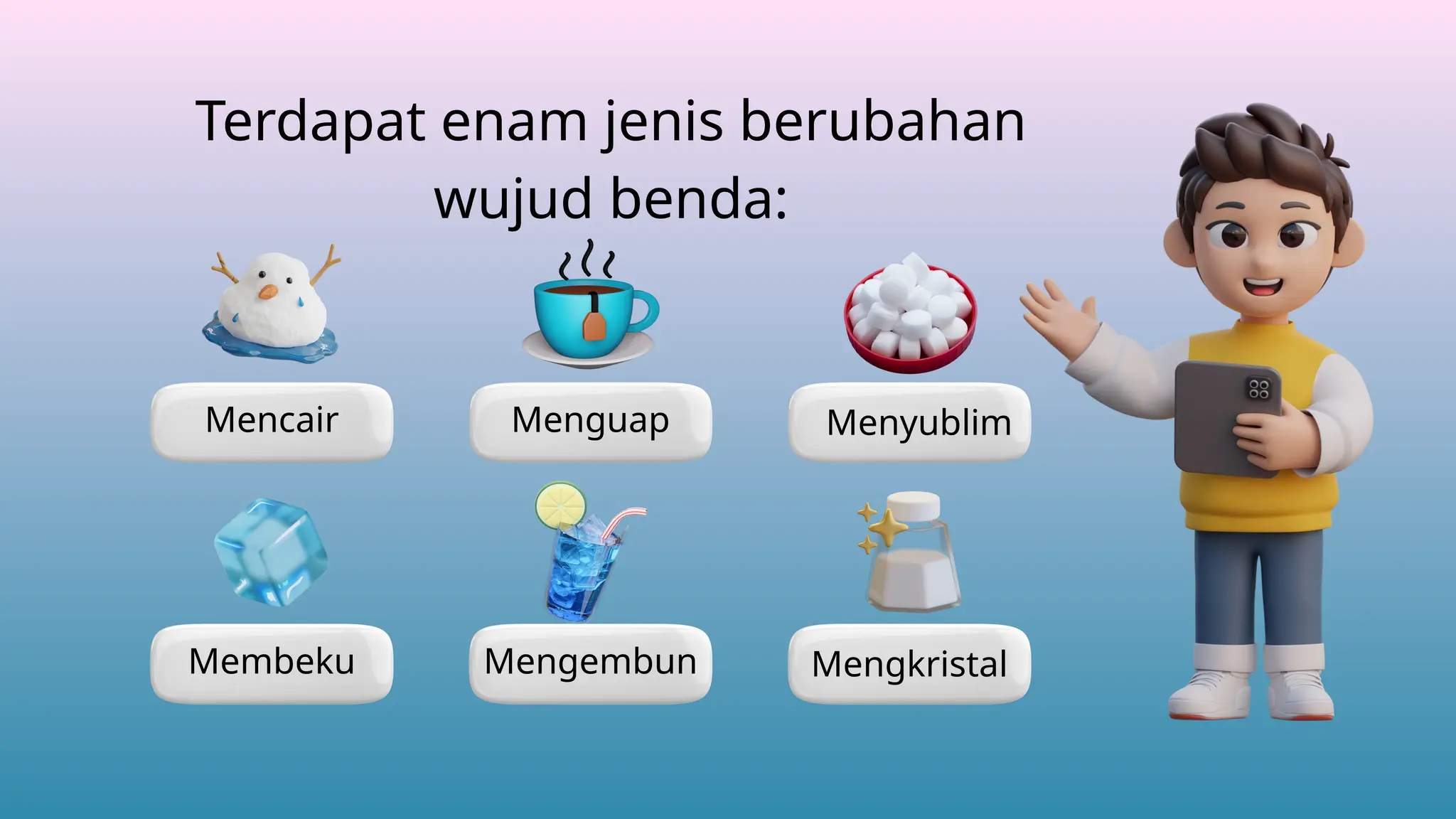 Terdapat enam jenis berubahan wujud benda:

Mencair

Menguap

Menyublim

Membeku

Mengembun

Mengkristal